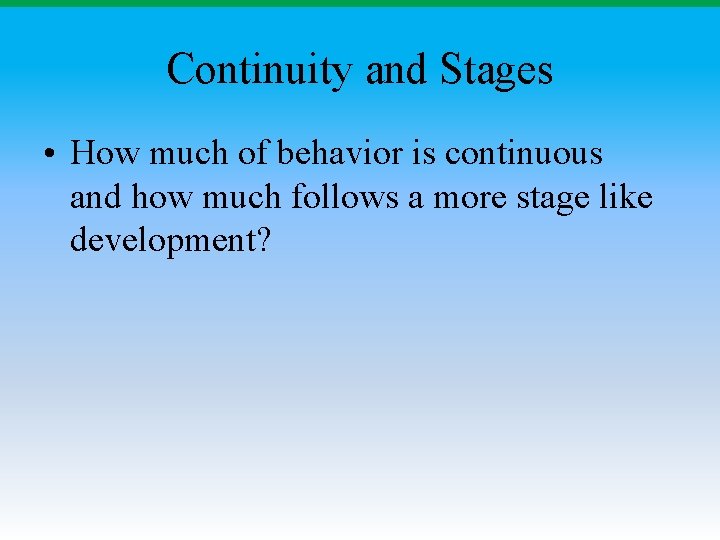 Continuity and Stages

• How much of behavior is continuous and how much follows a more stage like development?